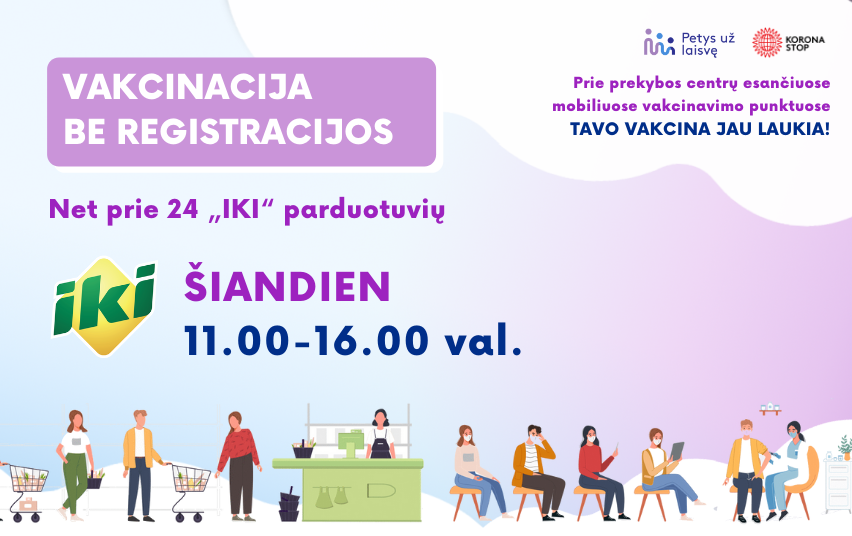 Petys už laisvę

KORONA STOP

VAKCINACIJA BE REGISTRACIJOS

Prie prekybos centrų esančiuose mobiliuose vakcinavimo punktuose TAVO VAKCINA JAU LAUKIA!

Net prie 24 „IKI“ parduotuvių

iki

ŠIANDIEN 11.00-16.00 val.